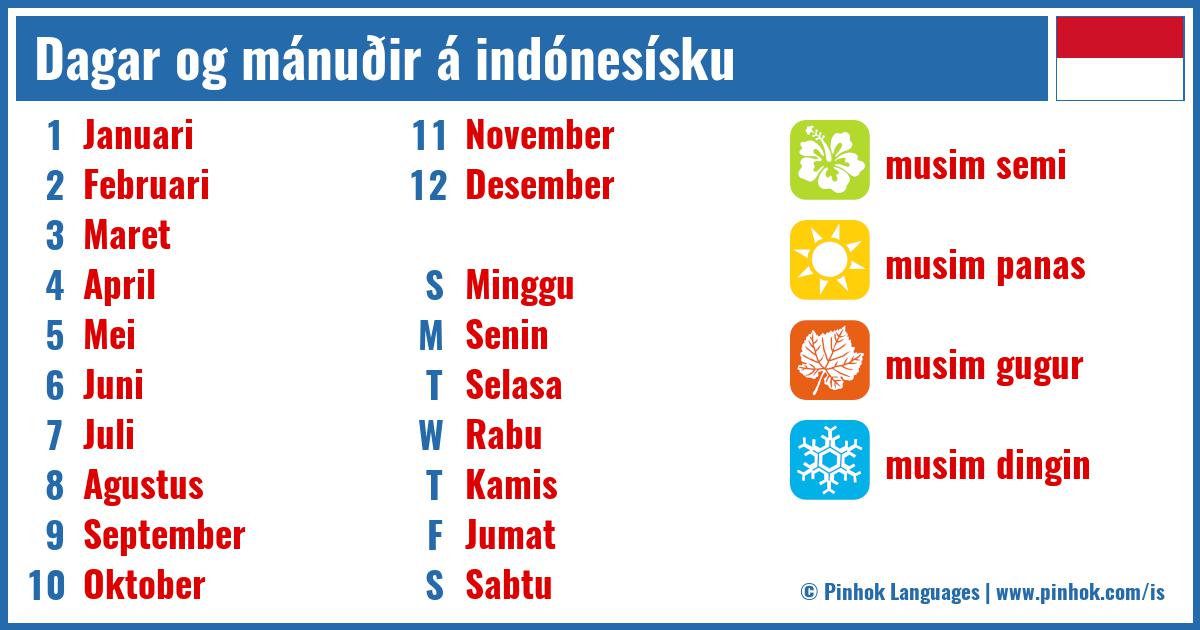 Dagar og mánuðir á indónesísku

1 Januari
2 Februari
3 Maret
4 April
5 Mei
6 Juni
7 Juli
8 Agustus
9 September
10 Oktober

11 November
12 Desember

S Minggu
M Senin
T Selasa
W Rabu
T Kamis
F Jumat
S Sabtu

musim semi
musim panas
musim gugur
musim dingin

© Pinhok Languages | www.pinhok.com/is